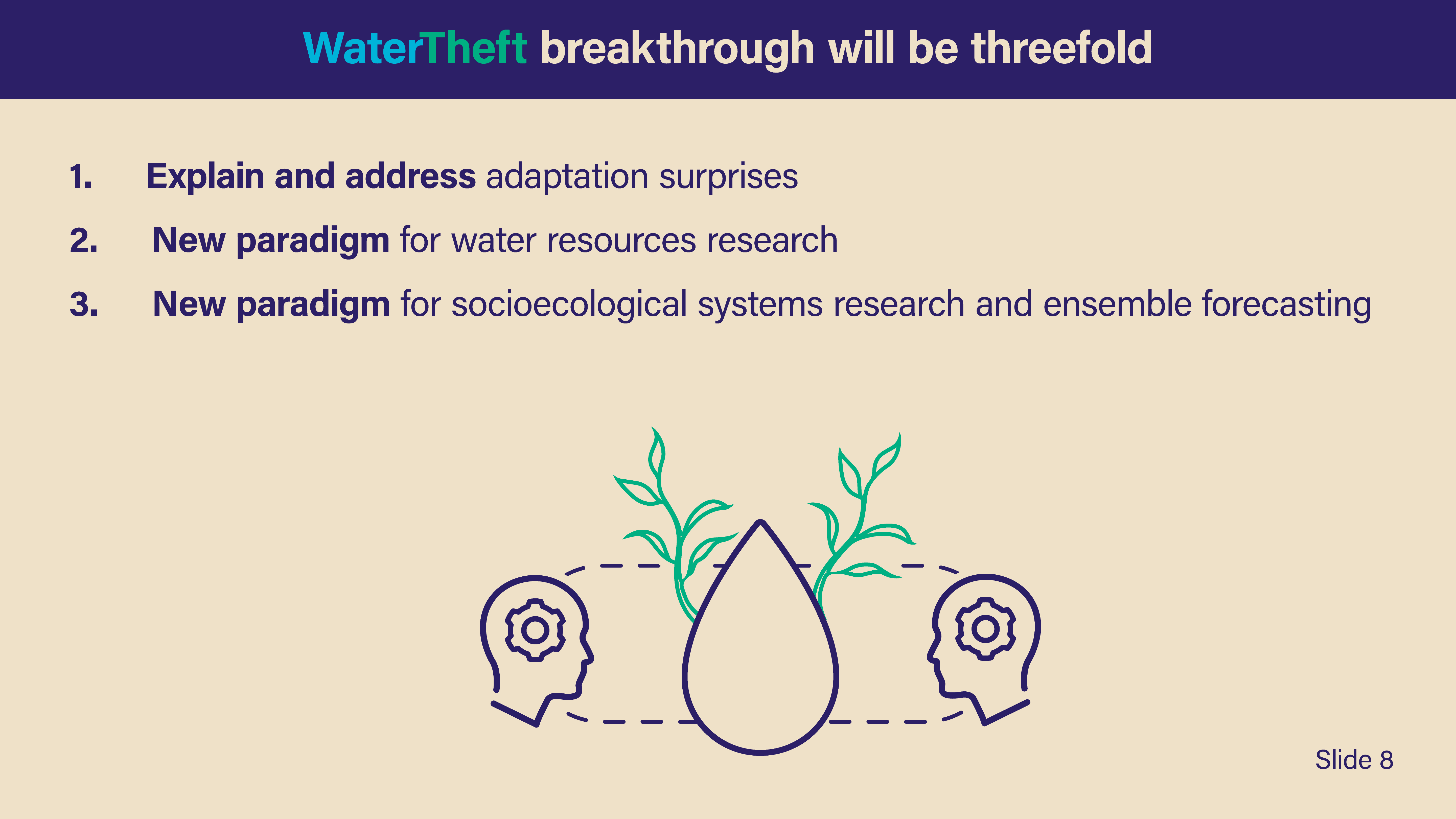 WaterTheft breakthrough will be threefold

1. Explain and address adaptation surprises

2. New paradigm for water resources research

3. New paradigm for socioecological systems research and ensemble forecasting

Slide 8